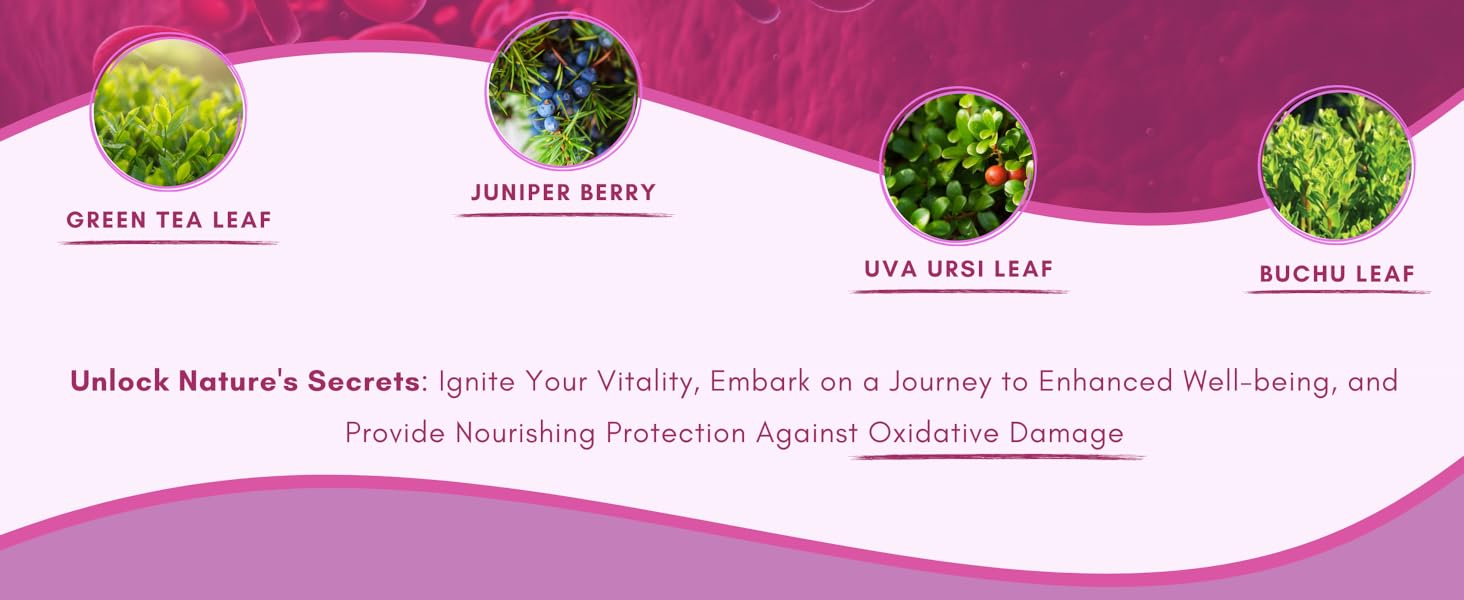 GREEN TEA LEAF

JUNIPER BERRY

UVA URSI LEAF

BUCHU LEAF

Unlock Nature's Secrets: Ignite Your Vitality, Embark on a Journey to Enhanced Well-being, and Provide Nourishing Protection Against Oxidative Damage